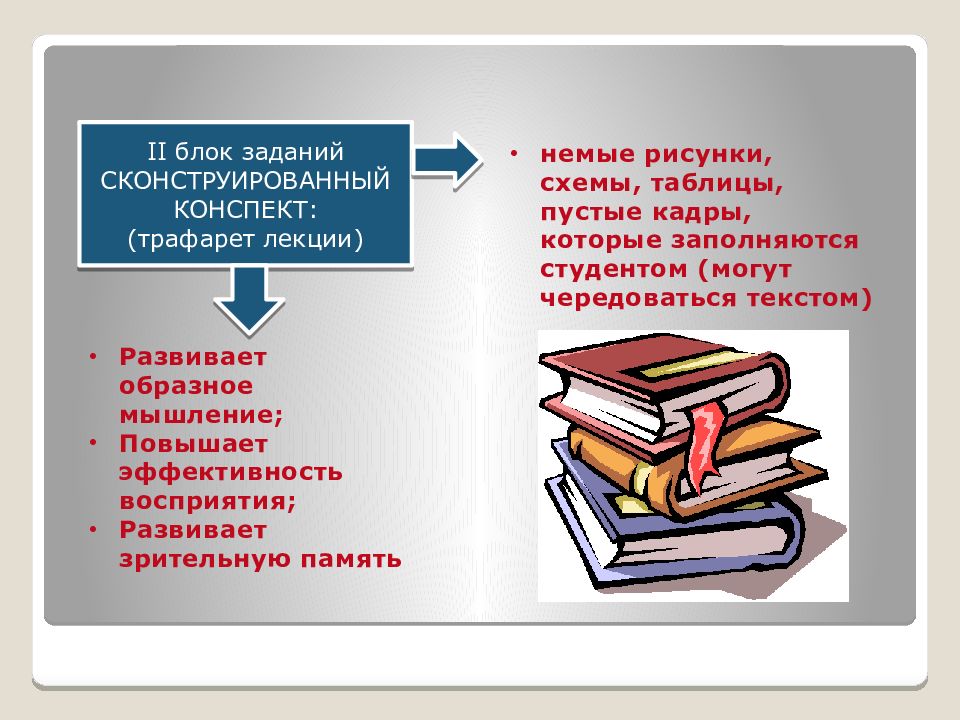 II блок заданий СКОНСТРУИРОВАННЫЙ КОНСПЕКТ: (трафарет лекции)

• немые рисунки, схемы, таблицы, пустые кадры, которые заполняются студентом (могут чередоваться текстом)

• Развивает образное мышление;
• Повышает эффективность восприятия;
• Развивает зрительную память